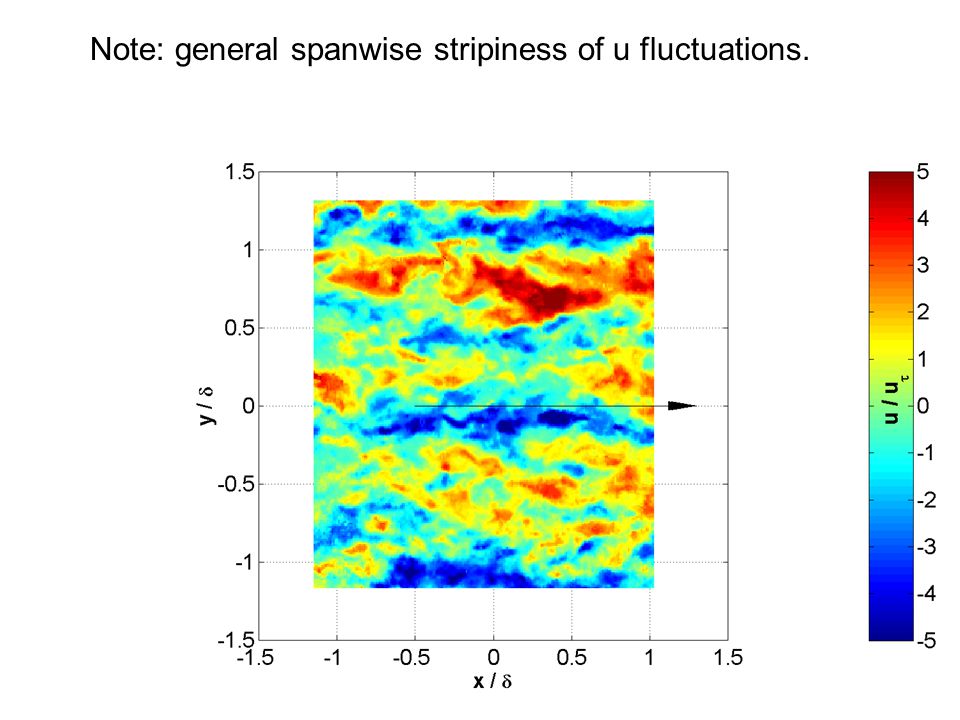 Note: general spanwise stripiness of u fluctuations.

1.5
1
0.5
0
-0.5
-1
-1.5

$y / \delta$

-1.5 -1 -0.5 0 0.5 1 1.5

$x / \delta$

5
4
3
2
1
0
-1
-2
-3
-4
-5

$u / u_\tau$